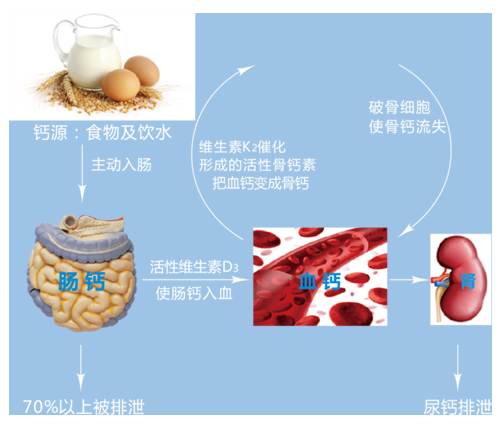 钙源：食物及饮水

主动入肠

维生素$K_2$催化
形成的活性骨钙素
把血钙变成骨钙

破骨细胞
使骨钙流失

肠钙

活性维生素$D_3$
使肠钙入血

血钙

肾

70%以上被排泄

尿钙排泄